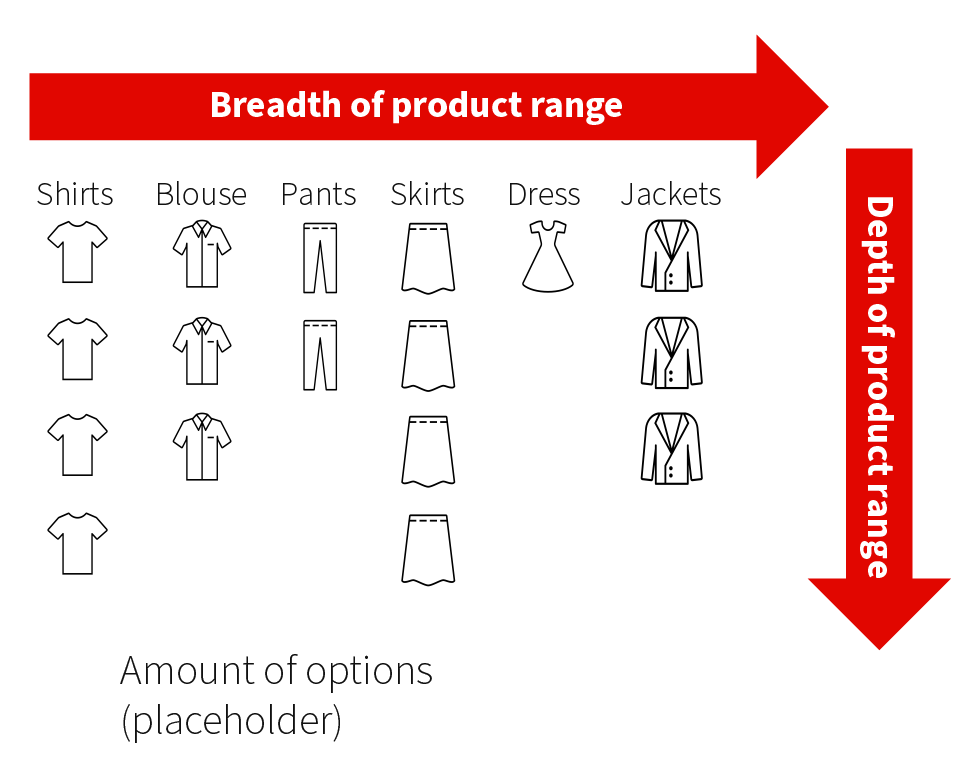 Breadth of product range

Shirts Blouse Pants Skirts Dress Jackets

Depth of product range

Amount of options (placeholder)